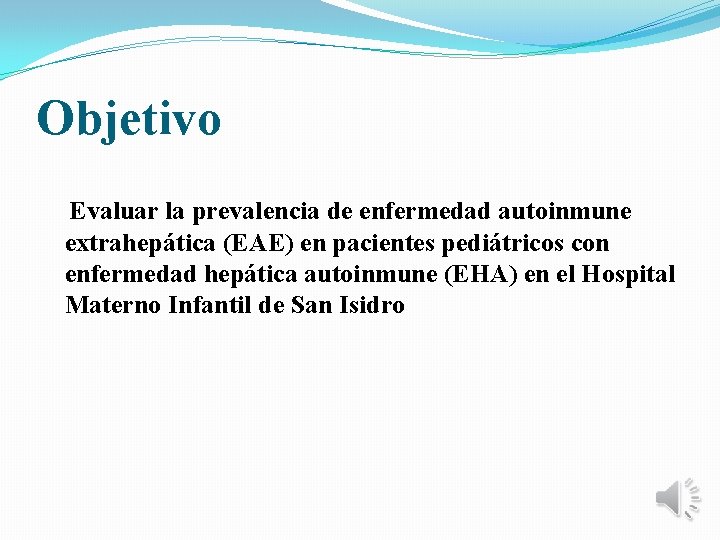 Objetivo

Evaluar la prevalencia de enfermedad autoinmune extrahepática (EAE) en pacientes pediátricos con enfermedad hepática autoinmune (EHA) en el Hospital Materno Infantil de San Isidro